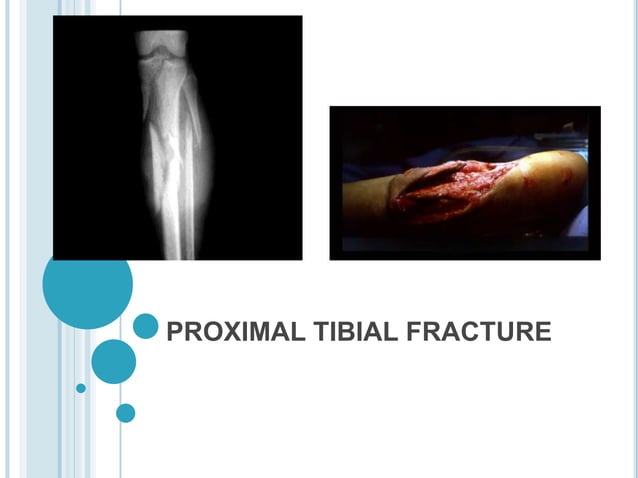 PROXIMAL TIBIAL FRACTURE